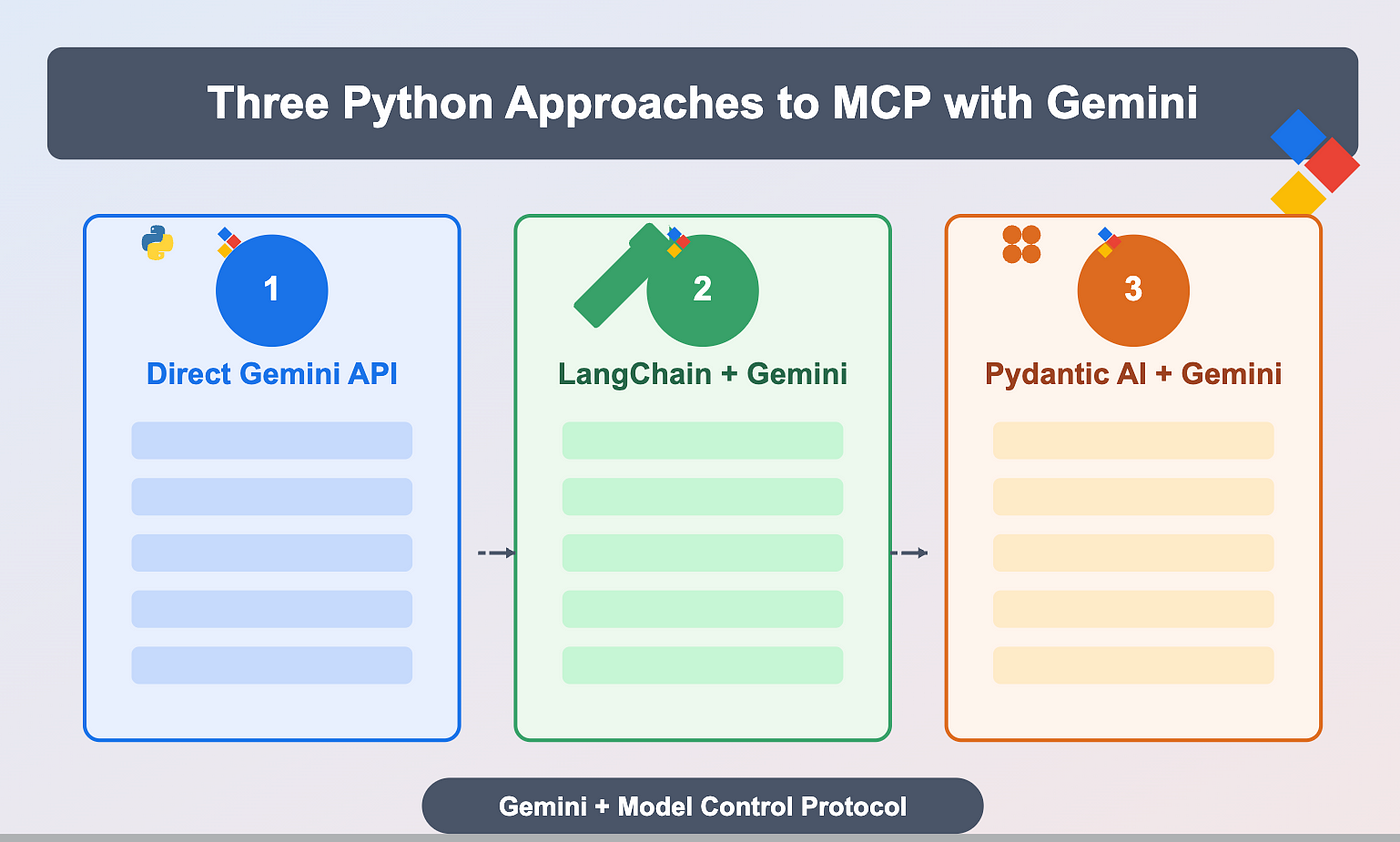 Three Python Approaches to MCP with Gemini

1

Direct Gemini API

2

LangChain + Gemini

3

Pydantic AI + Gemini

Gemini + Model Control Protocol